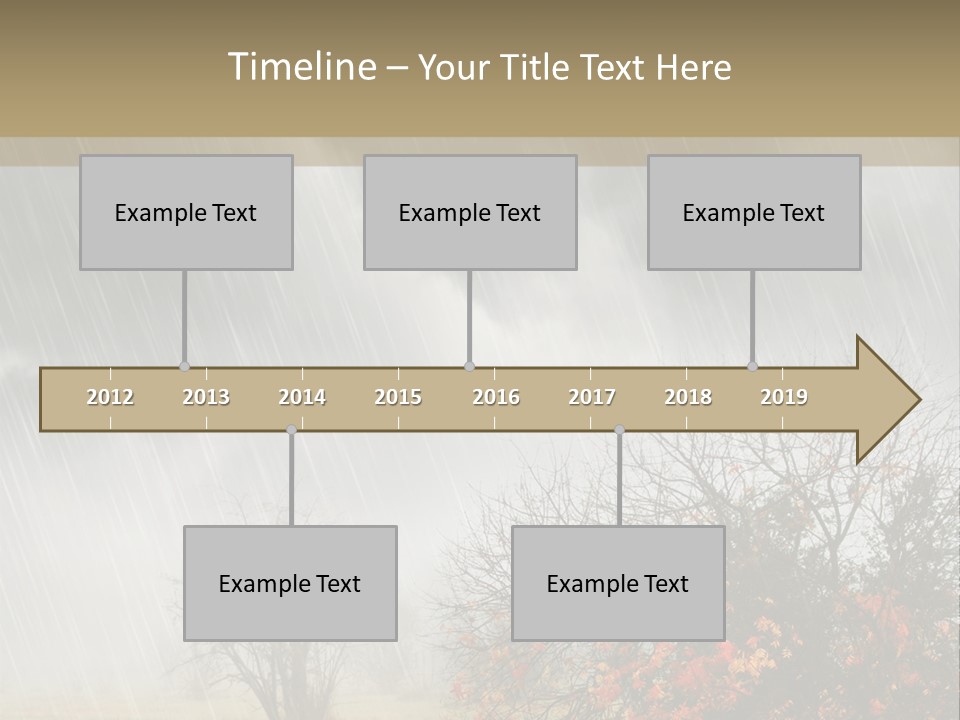 Timeline – Your Title Text Here

Example Text

Example Text

Example Text

2012 2013 2014 2015 2016 2017 2018 2019

Example Text

Example Text